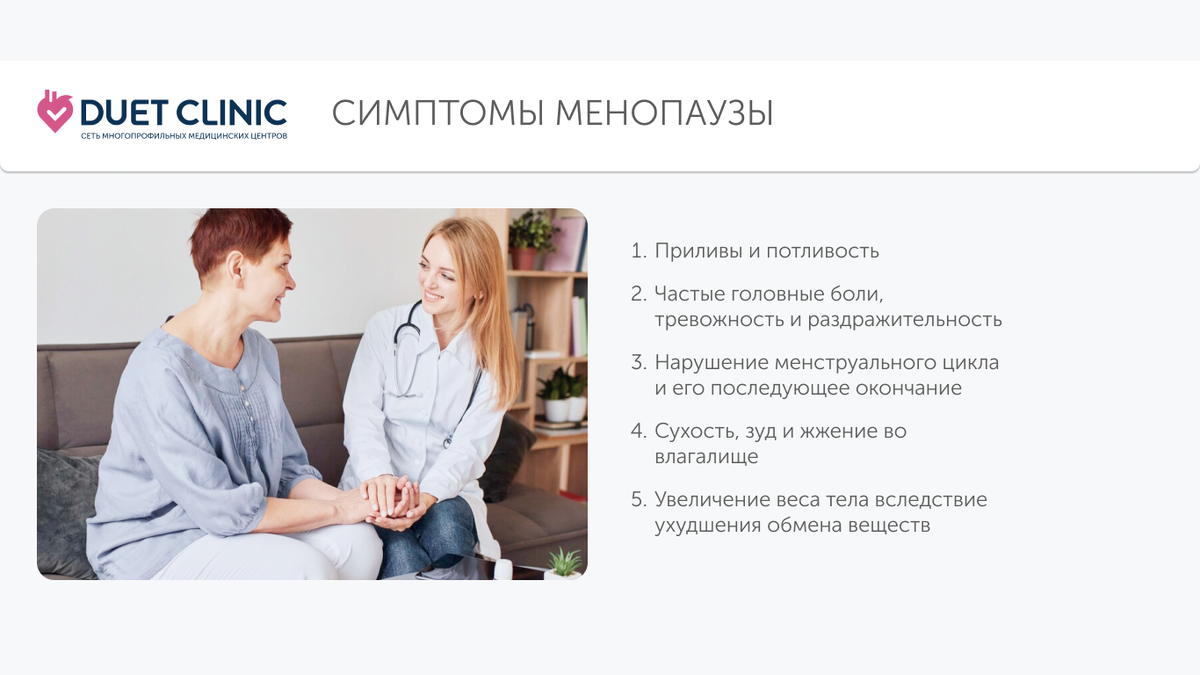 DUET CLINIC
СЕТЬ МНОГОПРОФИЛЬНЫХ МЕДИЦИНСКИХ ЦЕНТРОВ

СИМПТОМЫ МЕНОПАУЗЫ

1. Приливы и потливость
2. Частые головные боли, тревожность и раздражительность
3. Нарушение менструального цикла и его последующее окончание
4. Сухость, зуд и жжение во влагалище
5. Увеличение веса тела вследствие ухудшения обмена веществ